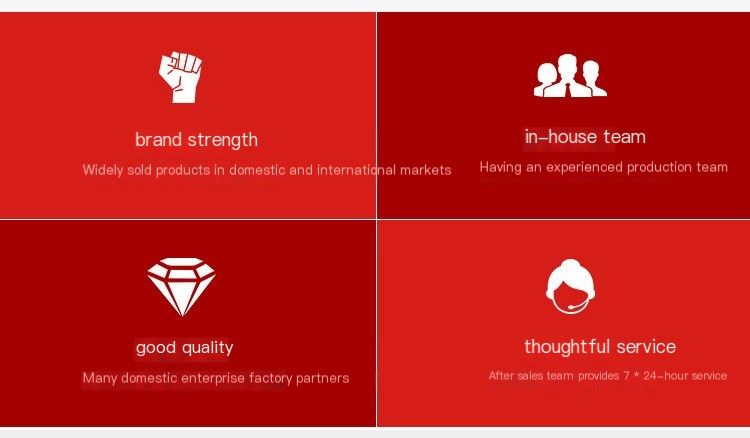 brand strength

Widely sold products in domestic and international markets

in-house team

Having an experienced production team

good quality

Many domestic enterprise factory partners

thoughtful service

After sales team provides 7 * 24-hour service